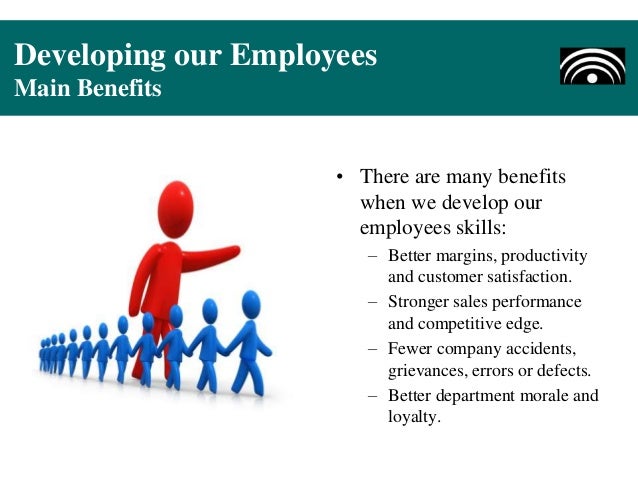 Developing our Employees
Main Benefits

• There are many benefits when we develop our employees skills:
– Better margins, productivity and customer satisfaction.
– Stronger sales performance and competitive edge.
– Fewer company accidents, grievances, errors or defects.
– Better department morale and loyalty.